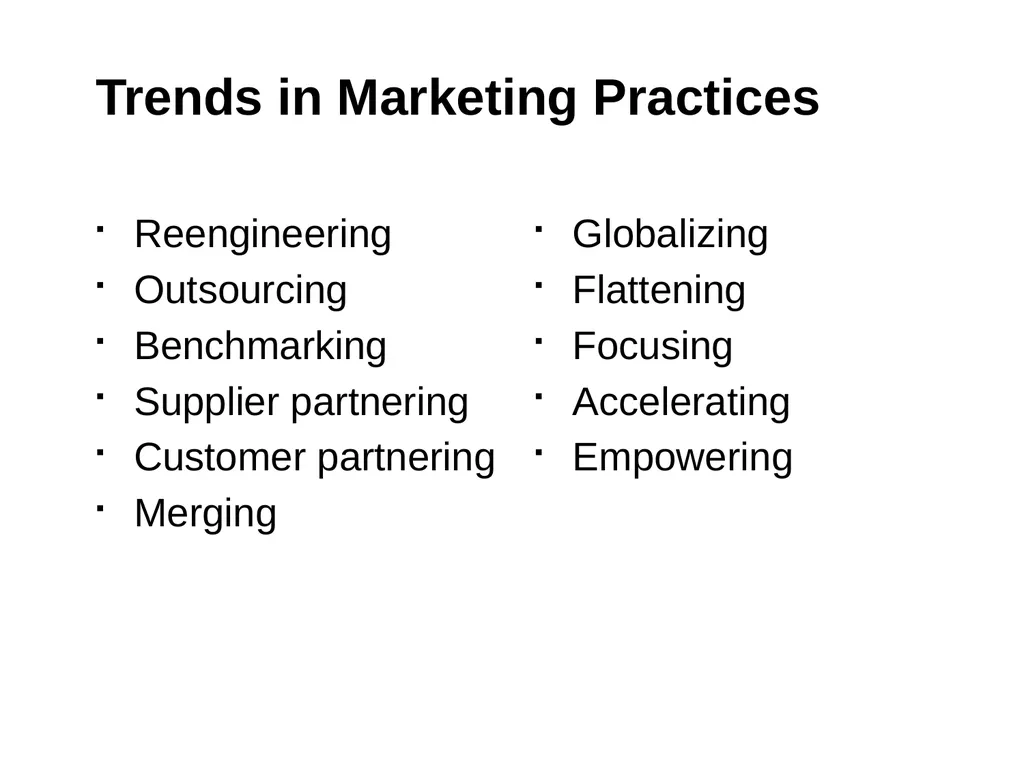 Trends in Marketing Practices

- Reengineering
- Outsourcing
- Benchmarking
- Supplier partnering
- Customer partnering
- Merging

- Globalizing
- Flattening
- Focusing
- Accelerating
- Empowering